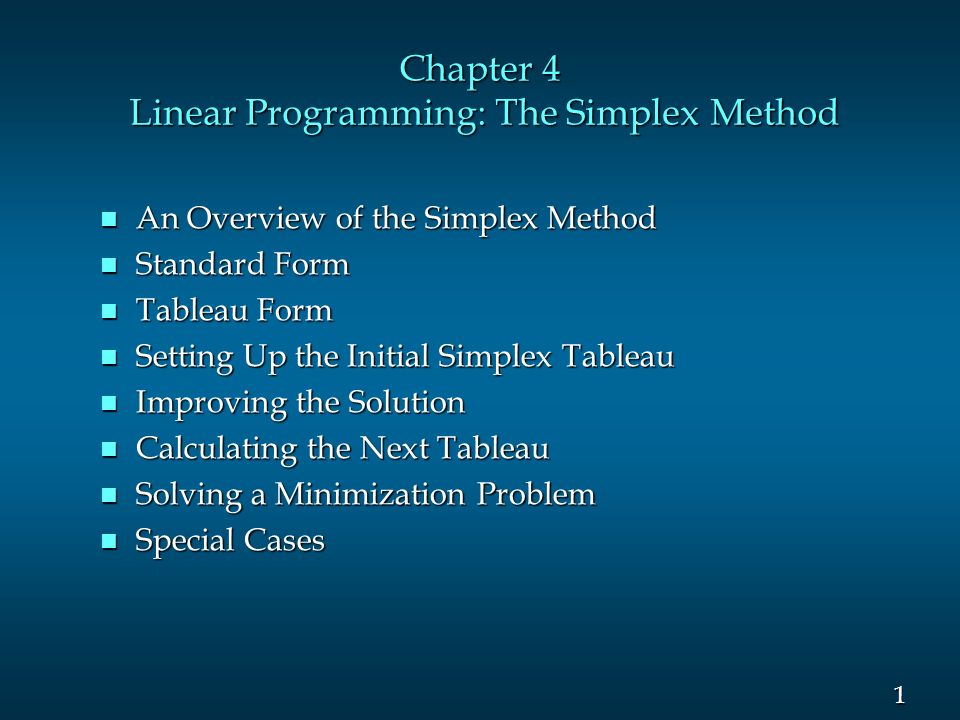 Chapter 4
Linear Programming: The Simplex Method

- An Overview of the Simplex Method
- Standard Form
- Tableau Form
- Setting Up the Initial Simplex Tableau
- Improving the Solution
- Calculating the Next Tableau
- Solving a Minimization Problem
- Special Cases

1